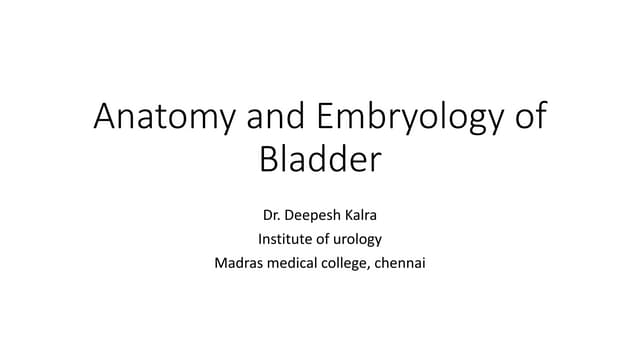 Anatomy and Embryology of Bladder

Dr. Deepesh Kalra
Institute of urology
Madras medical college, chennai